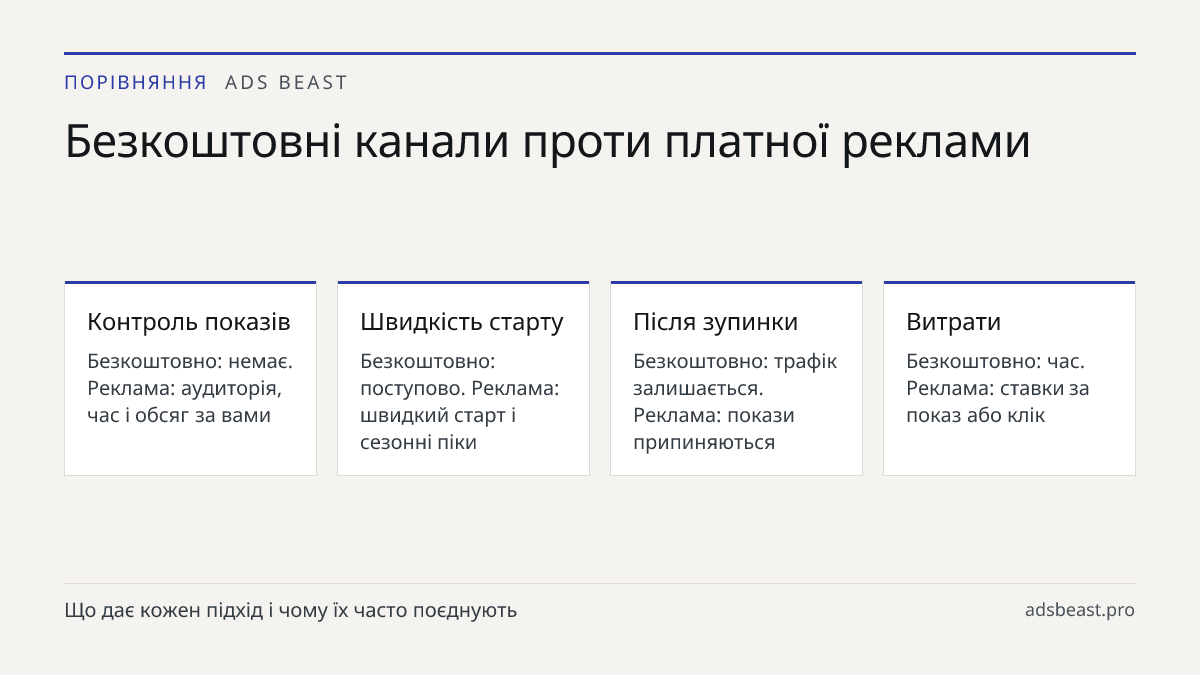 ПОРІВНЯННЯ ADS BEAST

Безкоштовні канали проти платної реклами

Контроль показів

Безкоштовно: немає. Реклама: аудиторія, час і обсяг за вами

Швидкість старту

Безкоштовно: поступово. Реклама: швидкий старт і сезонні піки

Після зупинки

Безкоштовно: трафік залишається. Реклама: покази припиняються

Витрати

Безкоштовно: час. Реклама: ставки за показ або клік

Що дає кожен підхід і чому їх часто поєднують

adsbeast.pro